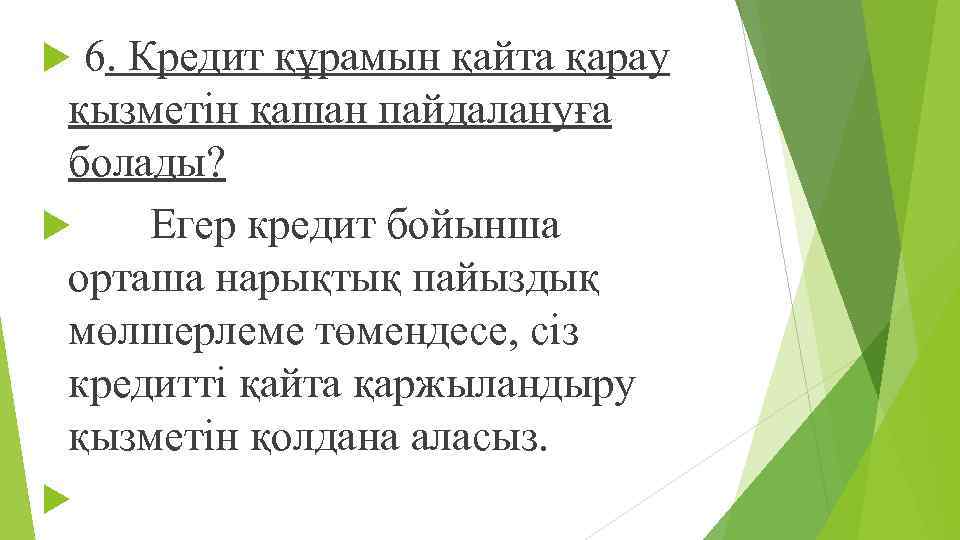 6. Кредит құрамын қайта қарау қызметін қашан пайдалануға болады?

Егер кредит бойынша орташа нарықтық пайыздық мөлшерлеме төмендесе, сіз кредитті қайта қаржыландыру қызметін қолдана аласыз.